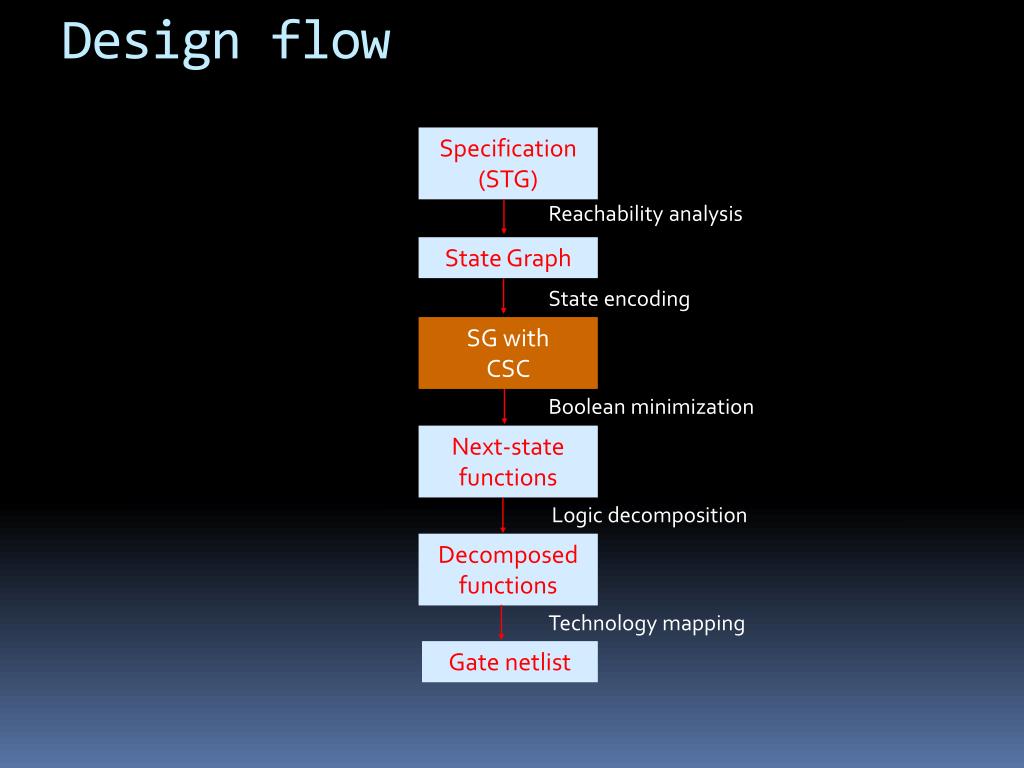 Design flow

Specification (STG)

Reachability analysis

State Graph

State encoding

SG with CSC

Boolean minimization

Next-state functions

Logic decomposition

Decomposed functions

Technology mapping

Gate netlist